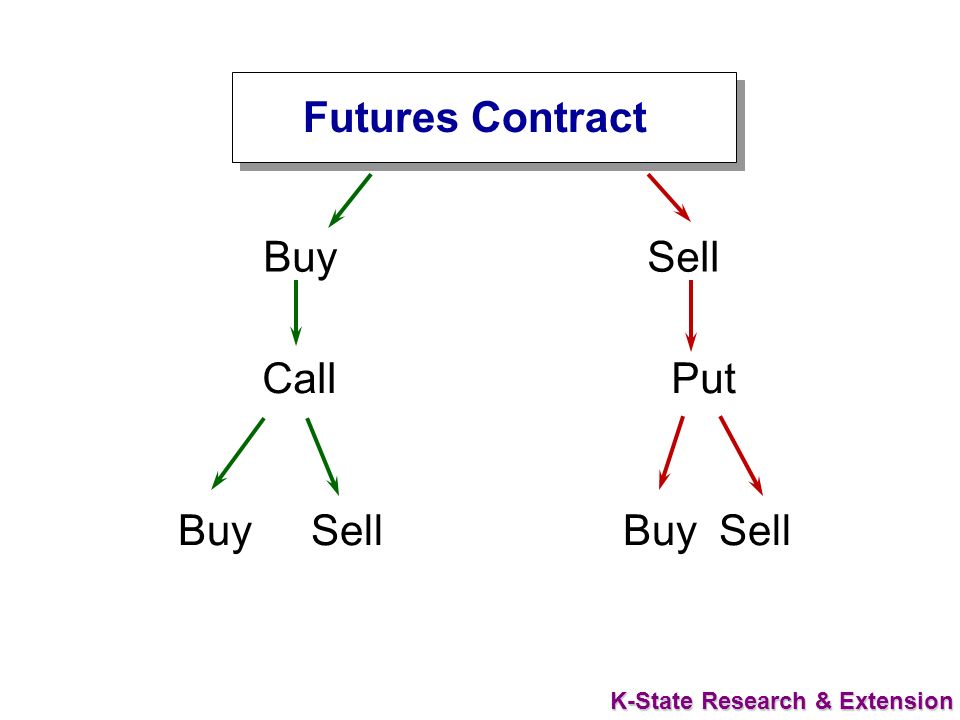 Futures Contract

Buy

Sell

Call

Put

Buy Sell

Buy Sell

K-State Research & Extension